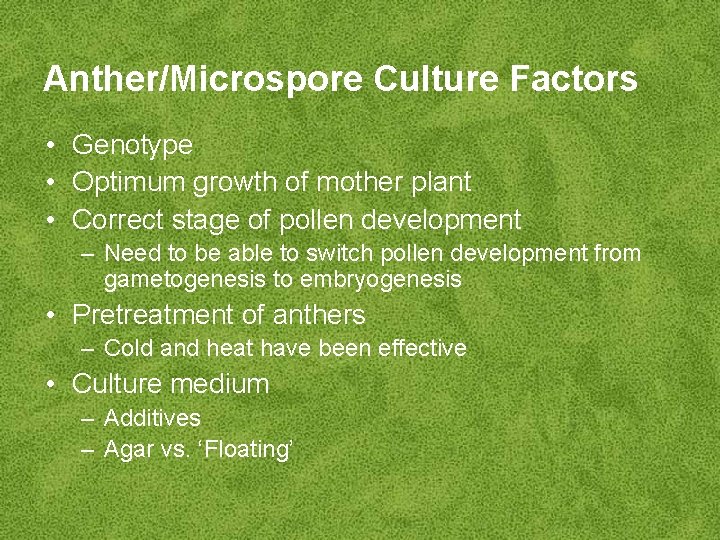 Anther/Microspore Culture Factors

• Genotype
• Optimum growth of mother plant
• Correct stage of pollen development
– Need to be able to switch pollen development from gametogenesis to embryogenesis
• Pretreatment of anthers
– Cold and heat have been effective
• Culture medium
– Additives
– Agar vs. ‘Floating’